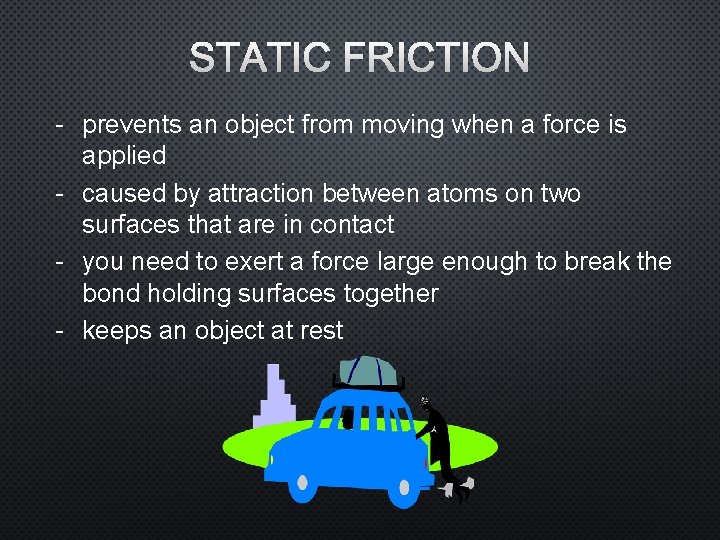 STATIC FRICTION

- prevents an object from moving when a force is applied
- caused by attraction between atoms on two surfaces that are in contact
- you need to exert a force large enough to break the bond holding surfaces together
- keeps an object at rest